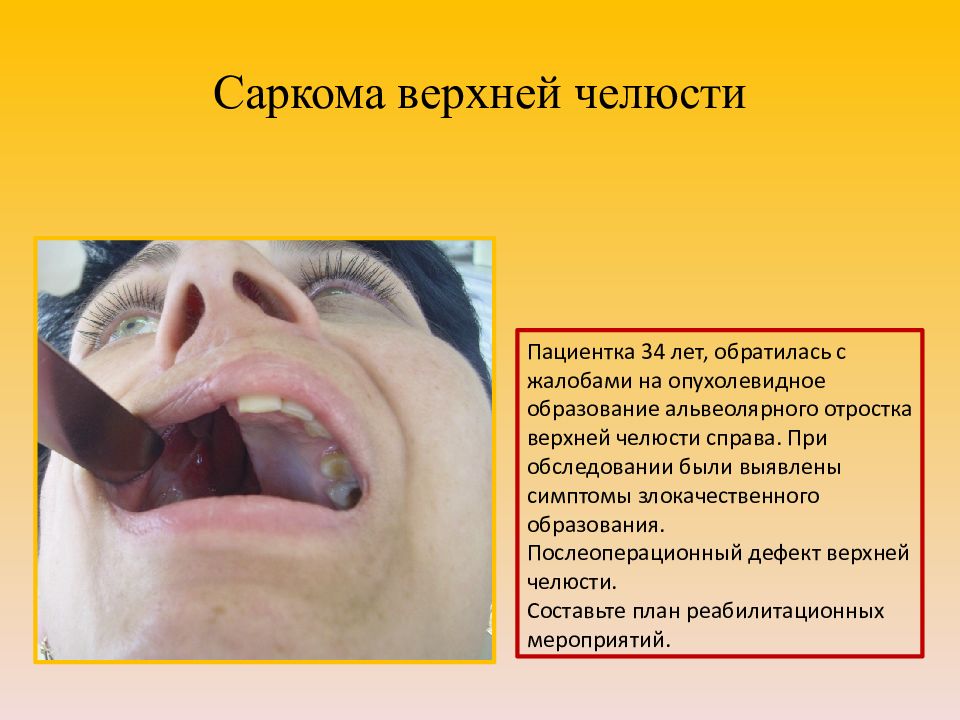 Саркома верхней челюсти

Пациентка 34 лет, обратилась с жалобами на опухолевидное образование альвеолярного отростка верхней челюсти справа. При обследовании были выявлены симптомы злокачественного образования.
Послеоперационный дефект верхней челюсти.
Составьте план реабилитационных мероприятий.